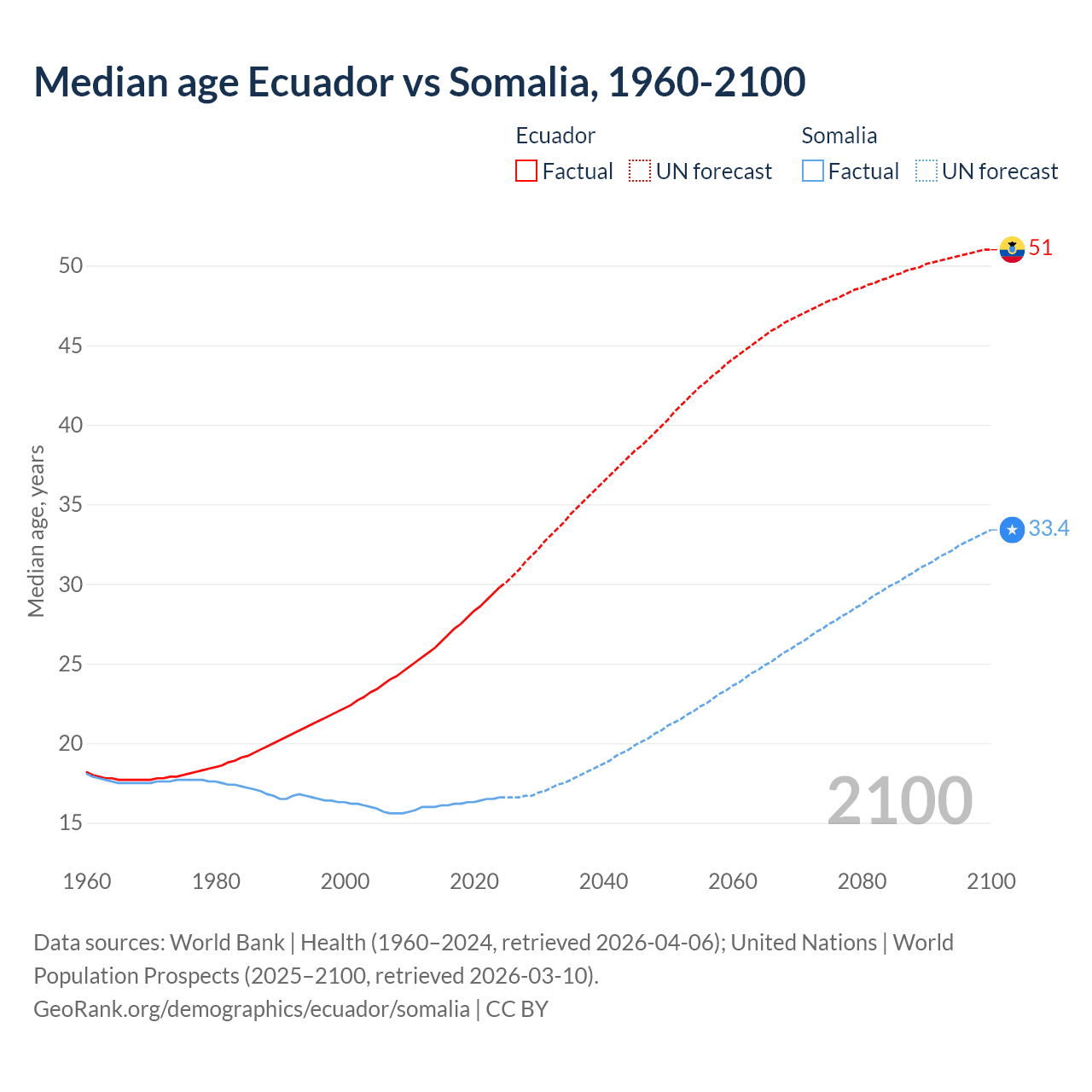 Median age Ecuador vs Somalia, 1960-2100

Ecuador
Factual UN forecast

Somalia
Factual UN forecast

Median age, years

50
45
40
35
30
25
20
15

51
33.4

2100

1960 1980 2000 2020 2040 2060 2080 2100

Data sources: World Bank | Health (1960–2024, retrieved 2026-04-06); United Nations | World Population Prospects (2025–2100, retrieved 2026-03-10).
GeoRank.org/demographics/ecuador/somalia | CC BY